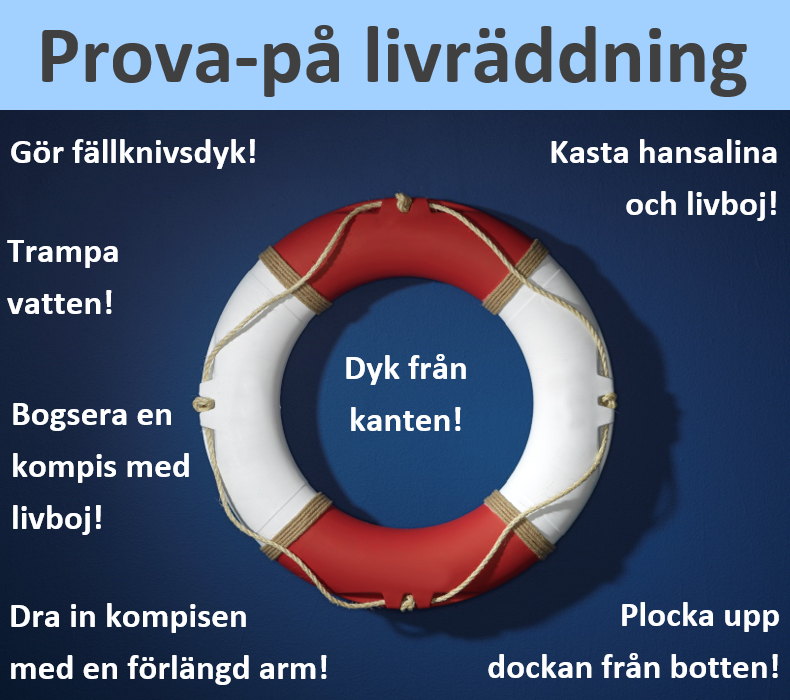 Prova-på livräddning

Gör fällknivsdyk!

Kasta hansalina och livboj!

Trampa vatten!

Dyk från kanten!

Bogsera en kompis med livboj!

Dra in kompisen med en förlängd arm!

Plocka upp dockan från botten!